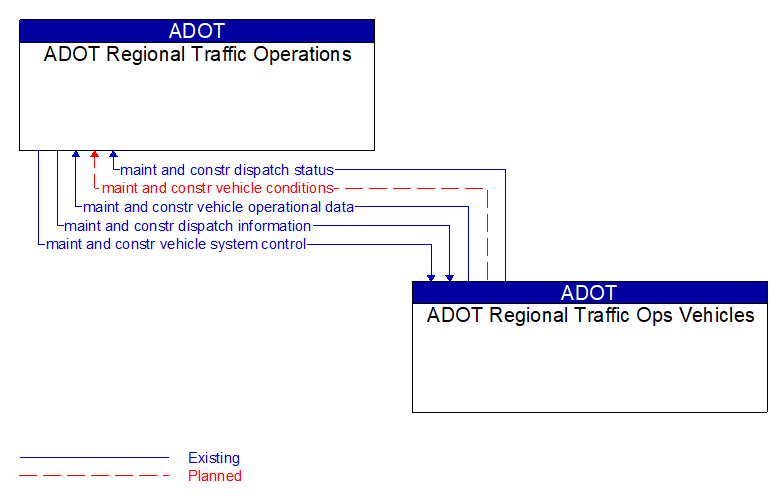 ADOT
ADOT Regional Traffic Operations

maint and constr dispatch status
maint and constr vehicle conditions
maint and constr vehicle operational data
maint and constr dispatch information
maint and constr vehicle system control

ADOT
ADOT Regional Traffic Ops Vehicles

Existing
Planned